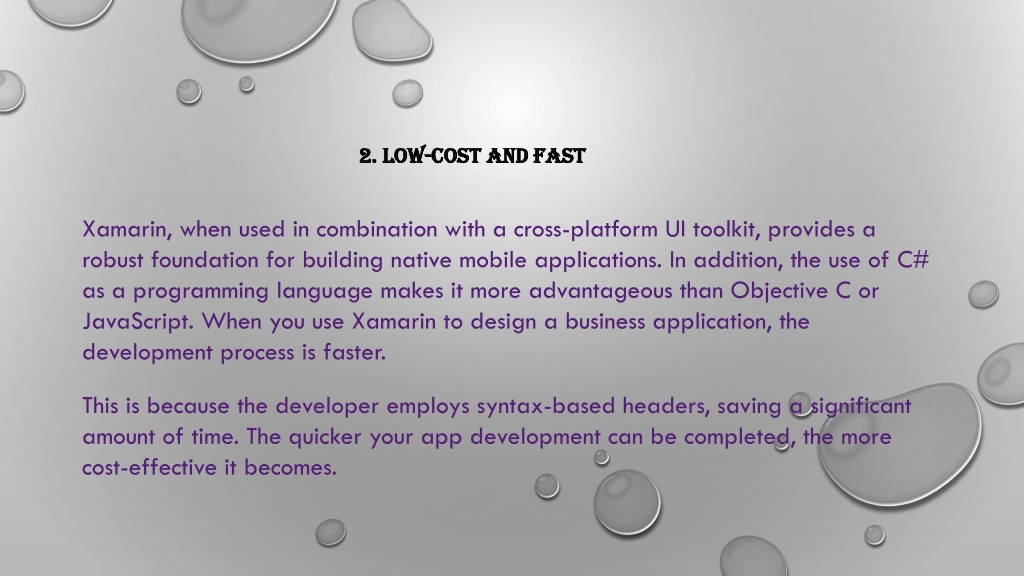 2. LOW-COST AND FAST

Xamarin, when used in combination with a cross-platform UI toolkit, provides a robust foundation for building native mobile applications. In addition, the use of C# as a programming language makes it more advantageous than Objective C or JavaScript. When you use Xamarin to design a business application, the development process is faster.

This is because the developer employs syntax-based headers, saving a significant amount of time. The quicker your app development can be completed, the more cost-effective it becomes.